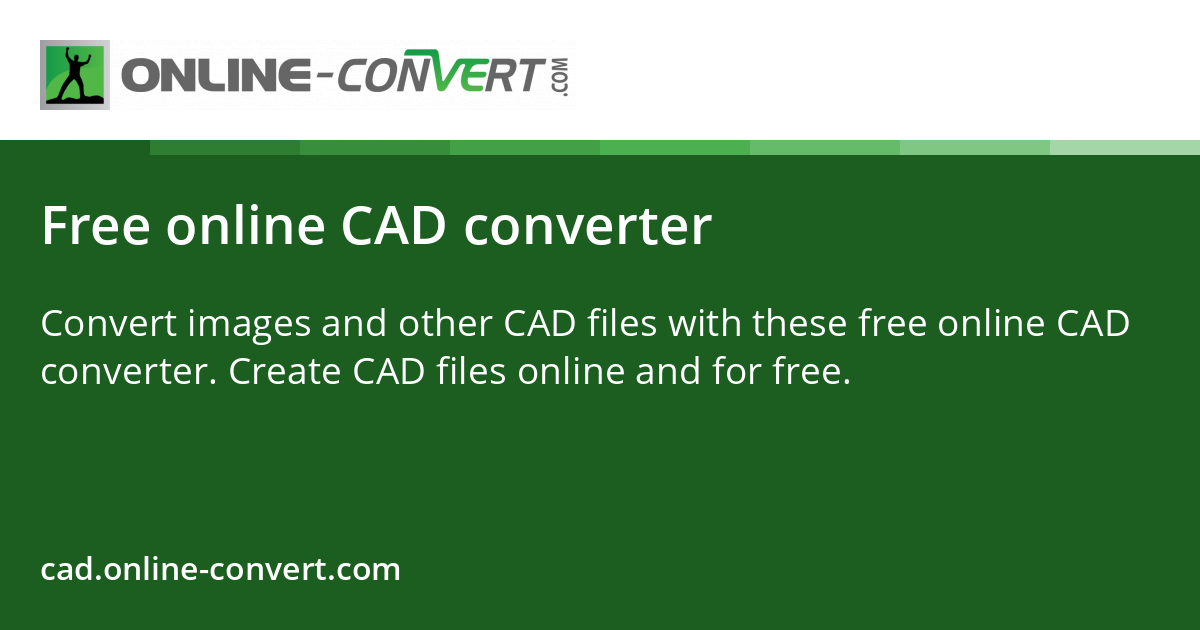 ONLINE-CONVERT.COM

Free online CAD converter

Convert images and other CAD files with these free online CAD converter. Create CAD files online and for free.

cad.online-convert.com